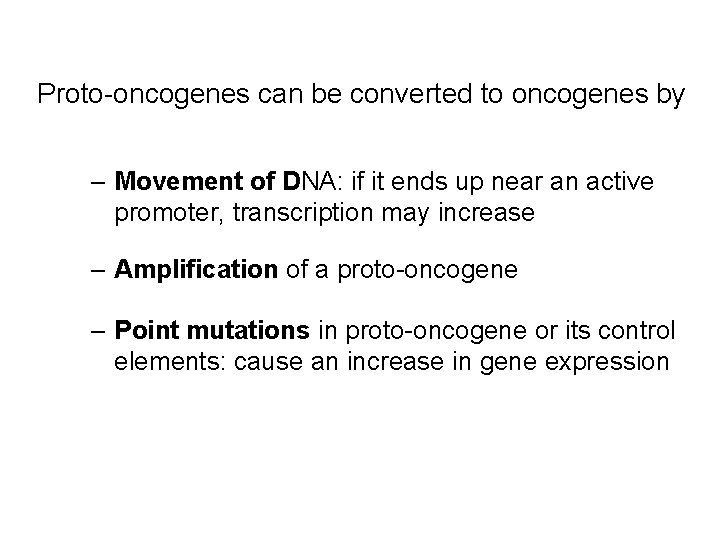 Proto-oncogenes can be converted to oncogenes by

– Movement of DNA: if it ends up near an active promoter, transcription may increase

– Amplification of a proto-oncogene

– Point mutations in proto-oncogene or its control elements: cause an increase in gene expression